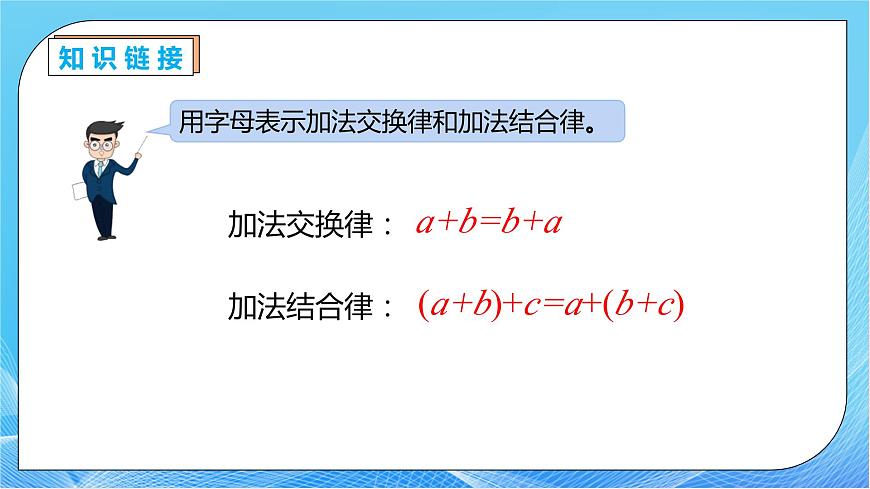 知识链接

用字母表示加法交换律和加法结合律。

加法交换律： $a+b=b+a$

加法结合律： $(a+b)+c=a+(b+c)$